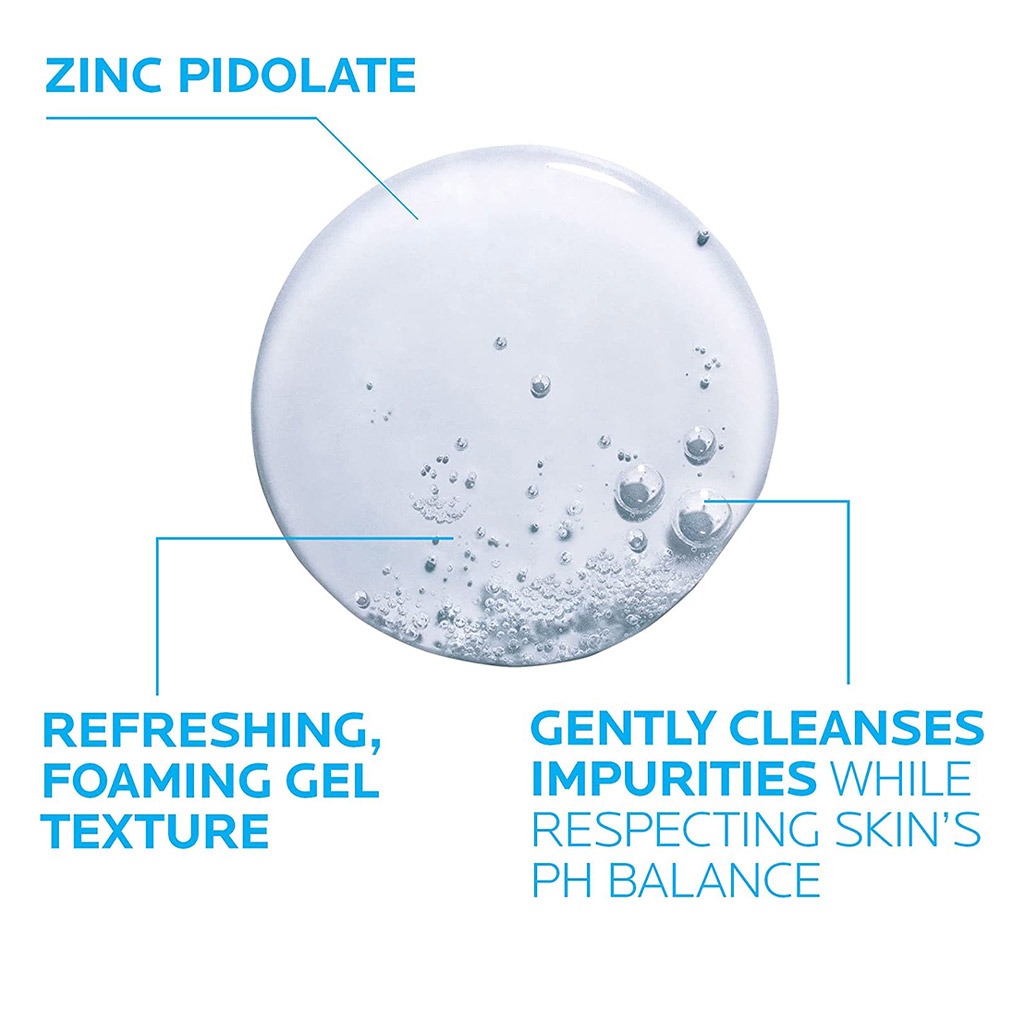 ZINC PIDOLATE

REFRESHING, FOAMING GEL TEXTURE

GENTLY CLEANSES IMPURITIES WHILE RESPECTING SKIN'S PH BALANCE